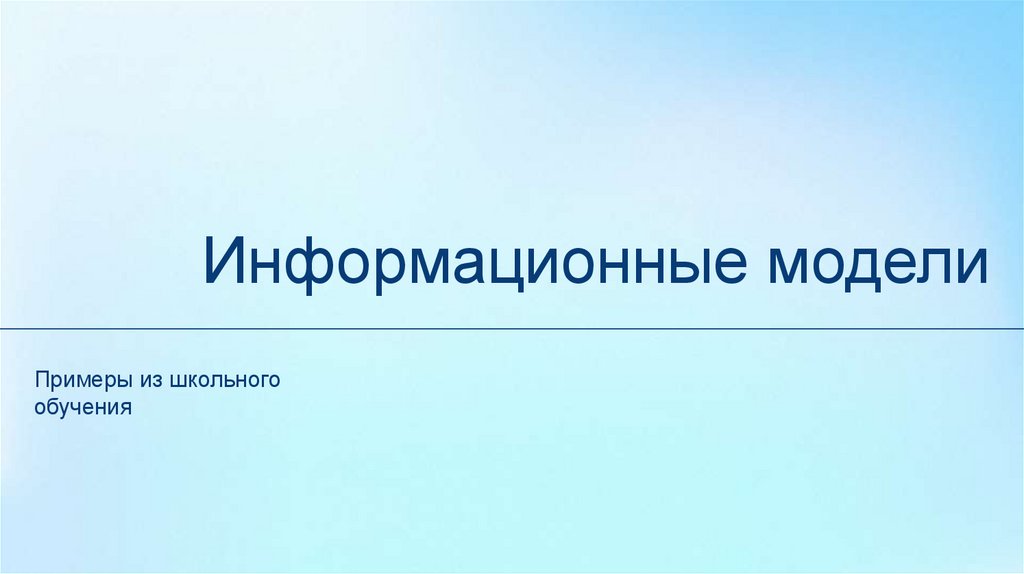 Информационные модели

Примеры из школьного обучения